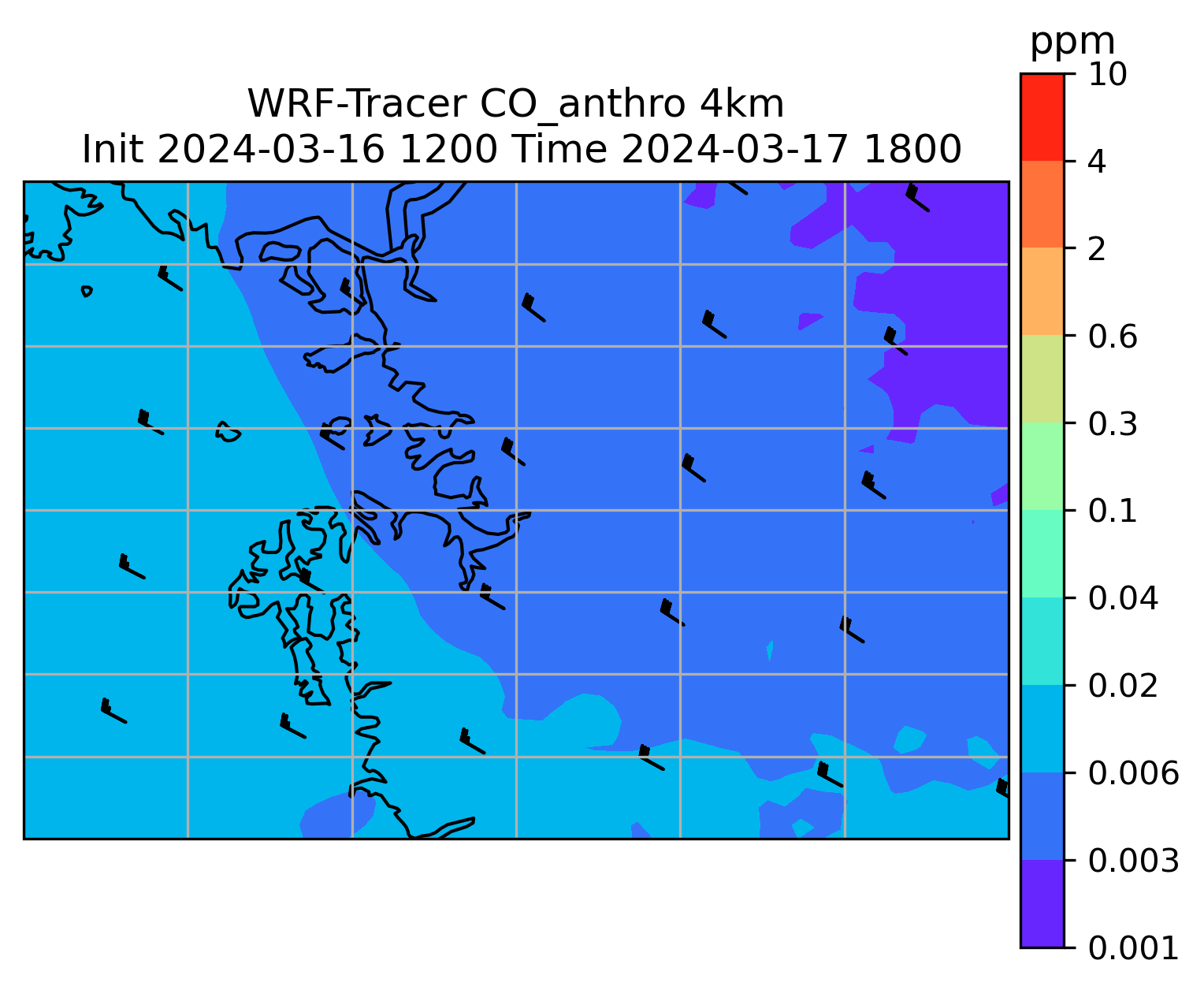 WRF-Tracer CO_anthro 4km
Init 2024-03-16 1200 Time 2024-03-17 1800

ppm
10
4
2
0.6
0.3
0.1
0.04
0.02
0.006
0.003
0.001